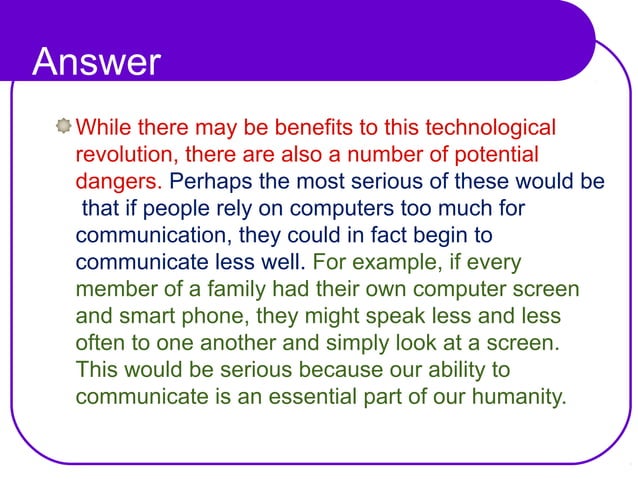 Answer

While there may be benefits to this technological revolution, there are also a number of potential dangers. Perhaps the most serious of these would be that if people rely on computers too much for communication, they could in fact begin to communicate less well. For example, if every member of a family had their own computer screen and smart phone, they might speak less and less often to one another and simply look at a screen. This would be serious because our ability to communicate is an essential part of our humanity.